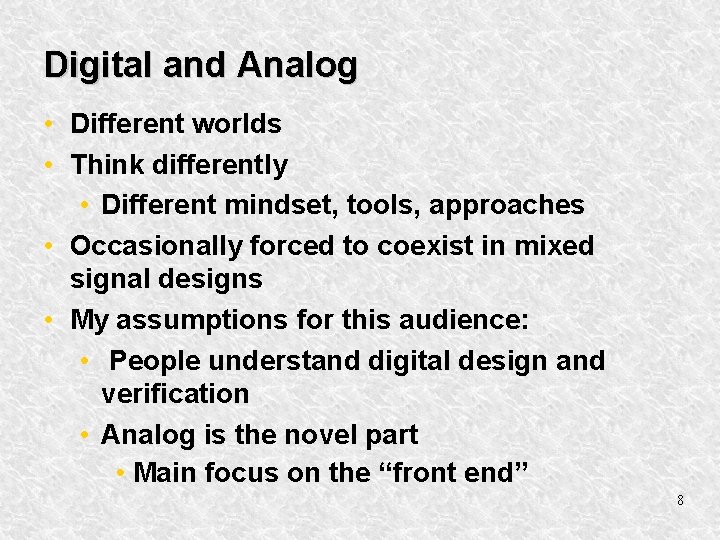 Digital and Analog

• Different worlds
• Think differently
  • Different mindset, tools, approaches
• Occasionally forced to coexist in mixed signal designs
• My assumptions for this audience:
  • People understand digital design and verification
  • Analog is the novel part
    • Main focus on the “front end”

8